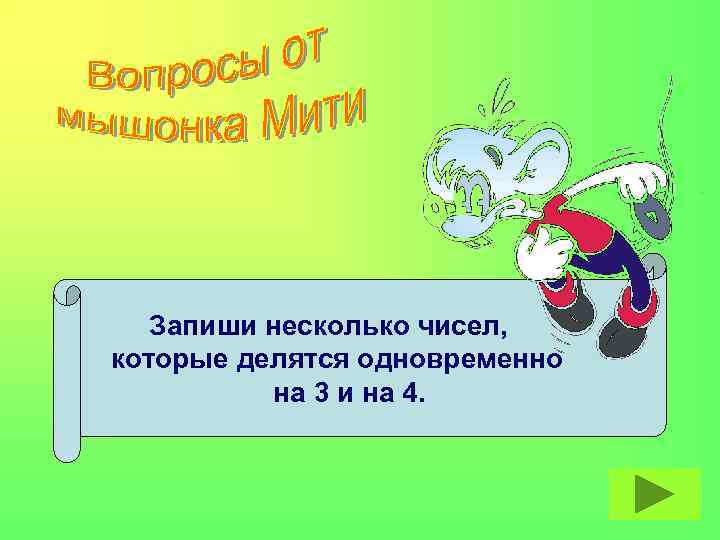 Вопросы от мышонка Мити

Запиши несколько чисел, которые делятся одновременно на 3 и на 4.